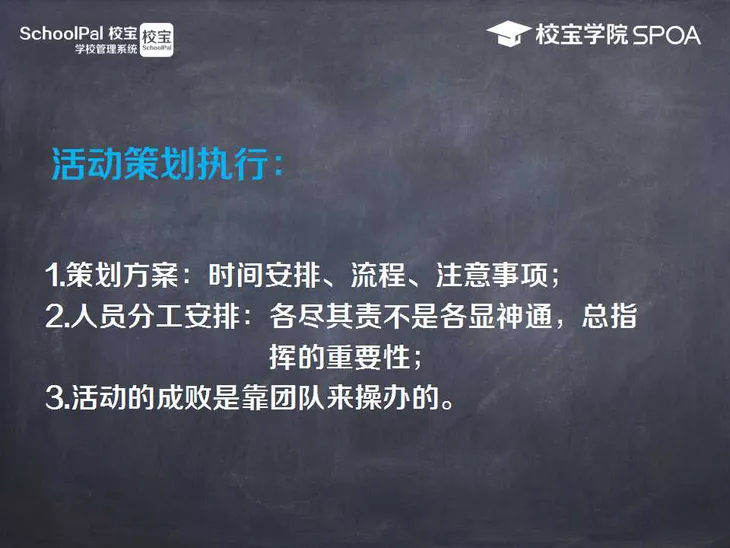 SchoolPal 校宝
学校管理系统
校宝
SchoolPal

校宝学院 SPOA

活动策划执行：

1.策划方案：时间安排、流程、注意事项；
2.人员分工安排：各尽其责不是各显神通，总指挥的重要性；
3.活动的成败是靠团队来操办的。